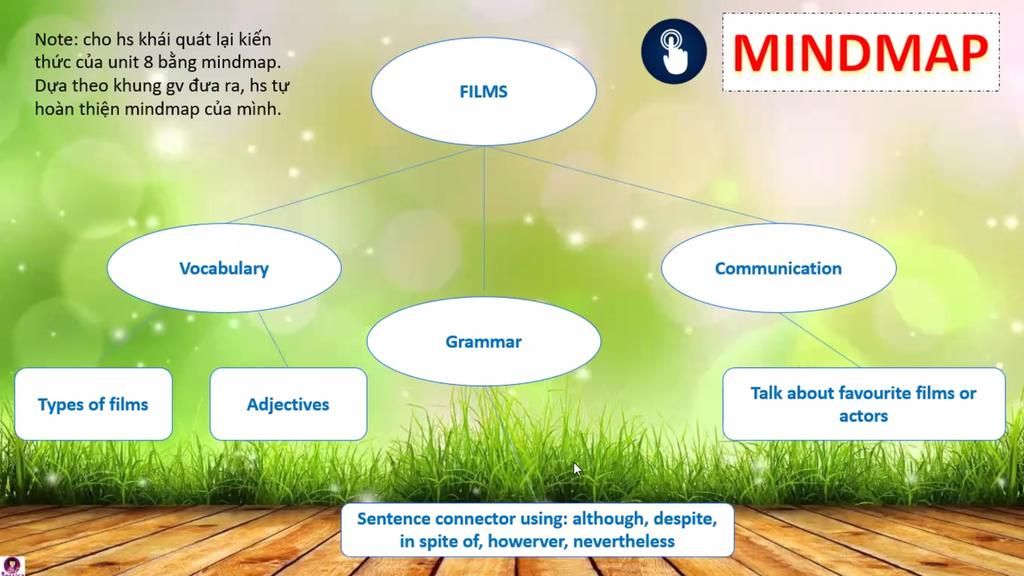 Note: cho hs khái quát lại kiến thức của unit 8 bằng mindmap. Dựa theo khung gv đưa ra, hs tự hoàn thiện mindmap của mình.

MINDMAP

FILMS

Vocabulary

Grammar

Communication

Types of films

Adjectives

Talk about favourite films or actors

Sentence connector using: although, despite, in spite of, howerver, nevertheless